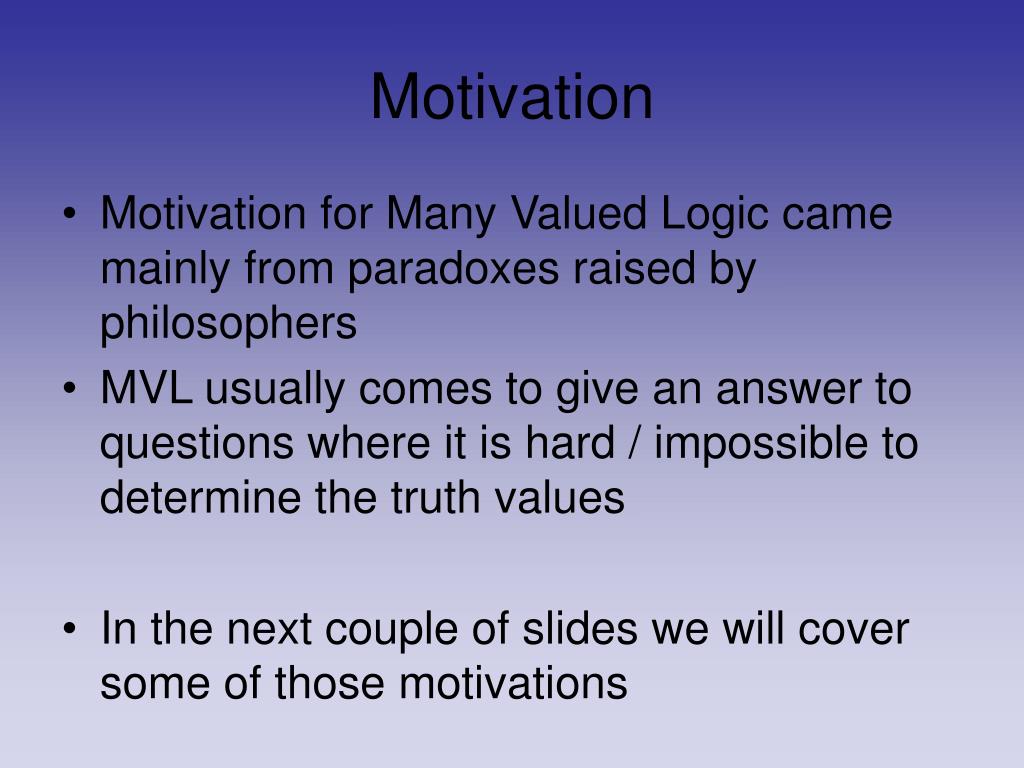 Motivation

• Motivation for Many Valued Logic came mainly from paradoxes raised by philosophers
• MVL usually comes to give an answer to questions where it is hard / impossible to determine the truth values

• In the next couple of slides we will cover some of those motivations